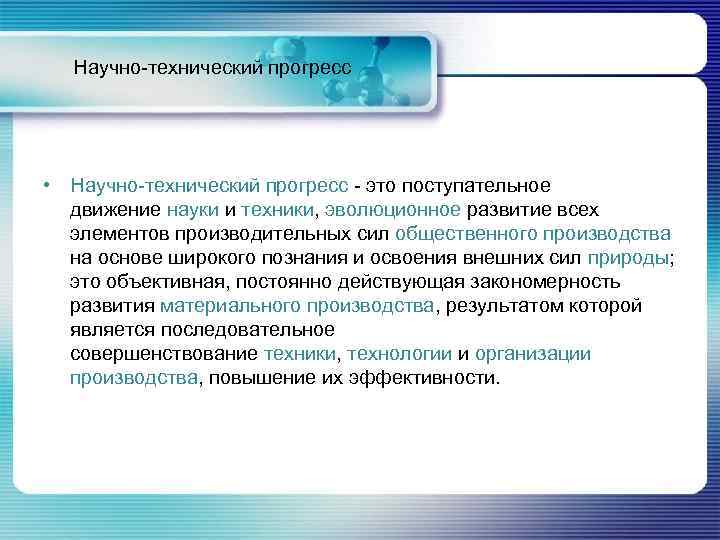 Научно-технический прогресс

• Научно-технический прогресс - это поступательное движение науки и техники, эволюционное развитие всех элементов производительных сил общественного производства на основе широкого познания и освоения внешних сил природы; это объективная, постоянно действующая закономерность развития материального производства, результатом которой является последовательное совершенствование техники, технологии и организации производства, повышение их эффективности.